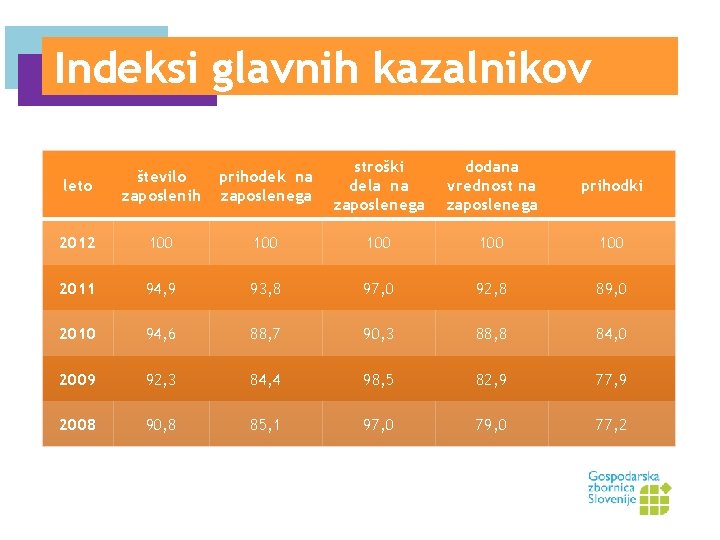 Indeksi glavnih kazalnikov

| leto | število zaposlenih | prihodek na zaposlenega | stroški dela na zaposlenega | dodana vrednost na zaposlenega | prihodki |
|---|---|---|---|---|---|
| 2012 | 100 | 100 | 100 | 100 | 100 |
| 2011 | 94,9 | 93,8 | 97,0 | 92,8 | 89,0 |
| 2010 | 94,6 | 88,7 | 90,3 | 88,8 | 84,0 |
| 2009 | 92,3 | 84,4 | 98,5 | 82,9 | 77,9 |
| 2008 | 90,8 | 85,1 | 97,0 | 79,0 | 77,2 |

Gospodarska zbornica Slovenije